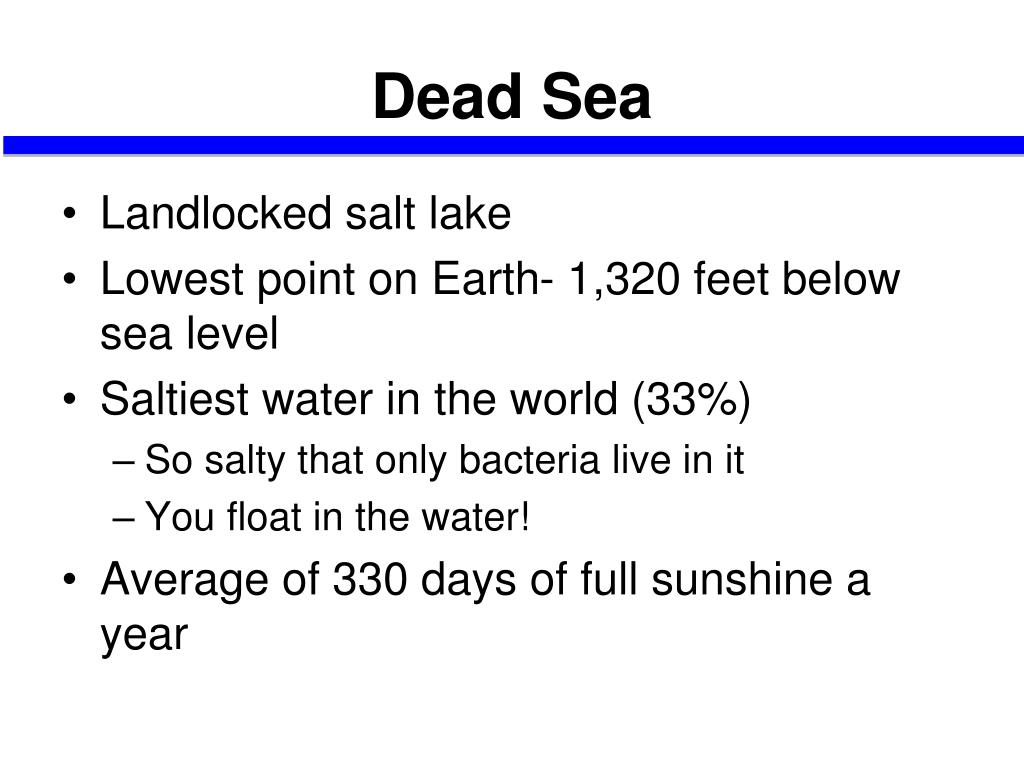 Dead Sea

• Landlocked salt lake
• Lowest point on Earth- 1,320 feet below sea level
• Saltiest water in the world (33%)
– So salty that only bacteria live in it
– You float in the water!
• Average of 330 days of full sunshine a year